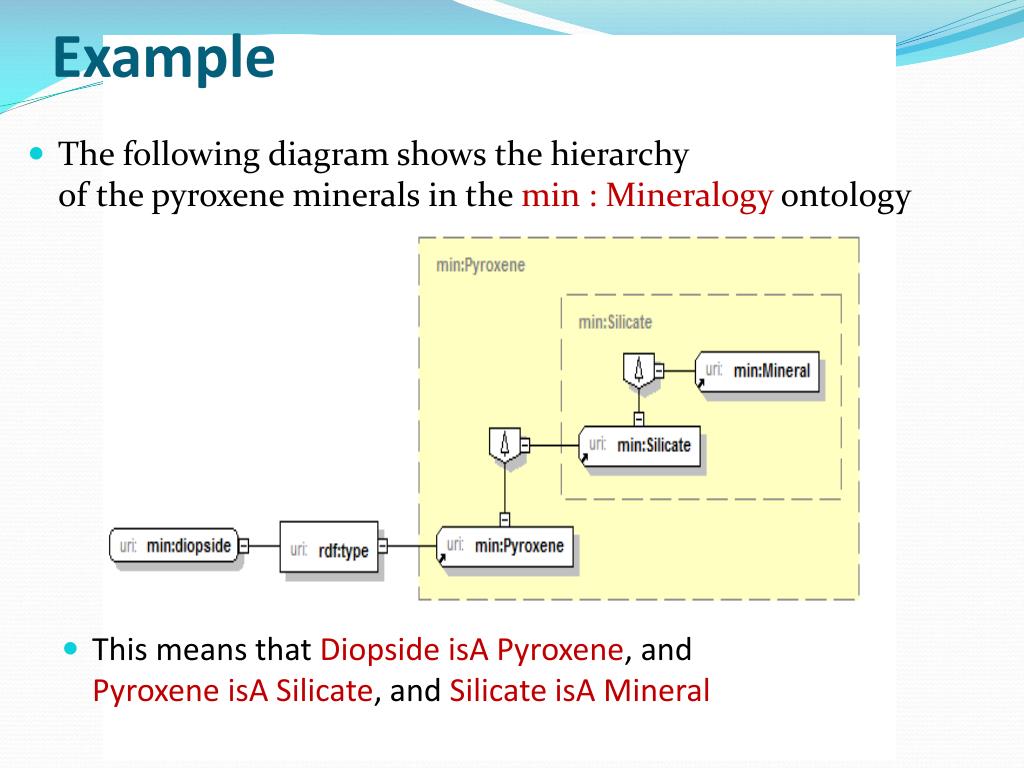 Example

The following diagram shows the hierarchy of the pyroxene minerals in the min : Mineralogy ontology

min:Pyroxene

min:Silicate

uri: min:Mineral

uri: min:Silicate

uri: min:diopside

uri: rdf:type

uri: min:Pyroxene

This means that Diopside isA Pyroxene, and Pyroxene isA Silicate, and Silicate isA Mineral